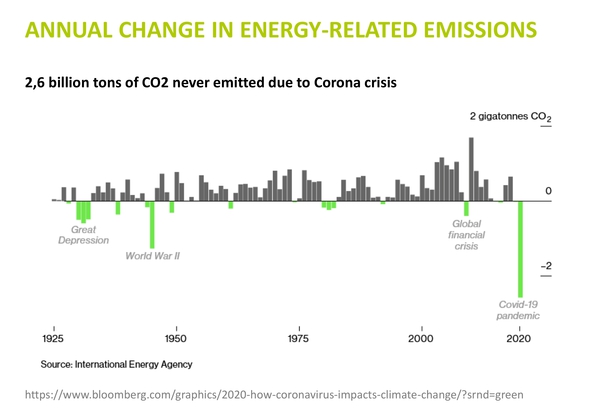 ANNUAL CHANGE IN ENERGY-RELATED EMISSIONS

2,6 billion tons of CO2 never emitted due to Corona crisis

2 gigatonnes $CO_2$

0

−2

Great Depression

World War II

Global financial crisis

Covid-19 pandemic

1925

1950

1975

2000

2020

Source: International Energy Agency

https://www.bloomberg.com/graphics/2020-how-coronavirus-impacts-climate-change/?srnd=green